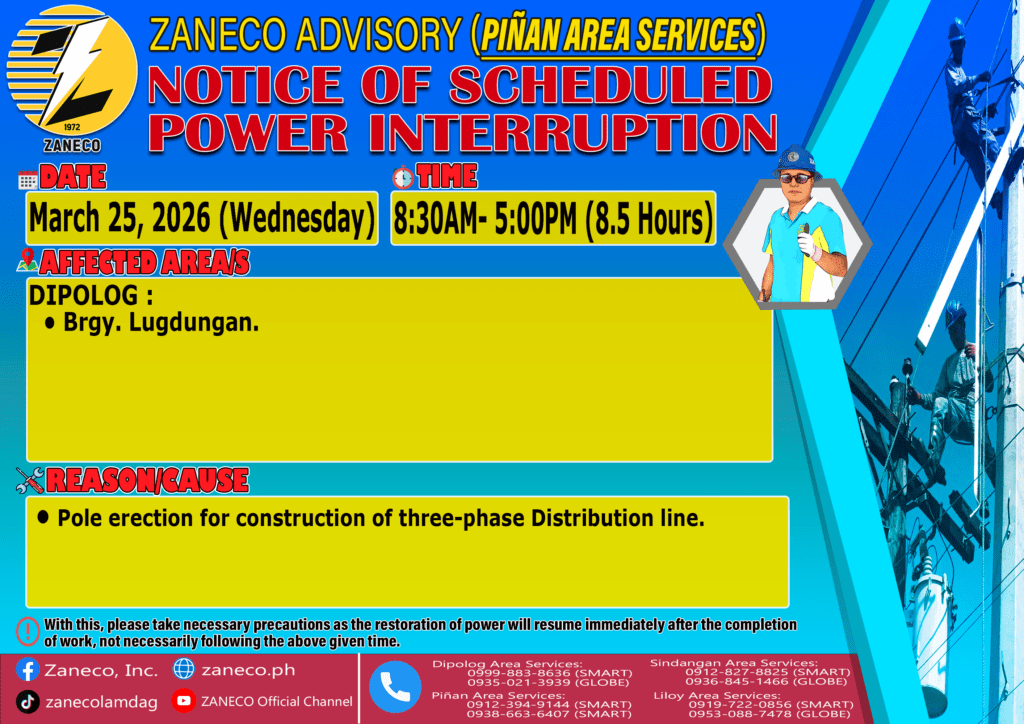 1972
ZANECO

ZANECO ADVISORY (PIÑAN AREA SERVICES)
NOTICE OF SCHEDULED POWER INTERRUPTION

DATE
March 25, 2026 (Wednesday)

TIME
8:30AM- 5:00PM (8.5 Hours)

AFFECTED AREA/S
DIPOLOG :
• Brgy. Lugdungan.

REASON/CAUSE
• Pole erection for construction of three-phase Distribution line.

With this, please take necessary precautions as the restoration of power will resume immediately after the completion of work, not necessarily following the above given time.

Zaneco, Inc.
zaneco.ph
zanecolamdag
ZANECO Official Channel

Dipolog Area Services:
0999-883-8636 (SMART)
0935-021-3939 (GLOBE)
Piñan Area Services:
0912-394-9144 (SMART)
0938-663-6407 (SMART)
Sindangan Area Services:
0912-827-8825 (SMART)
0936-845-1466 (GLOBE)
Liloy Area Services:
0919-722-0856 (SMART)
0953-088-7478 (GLOBE)